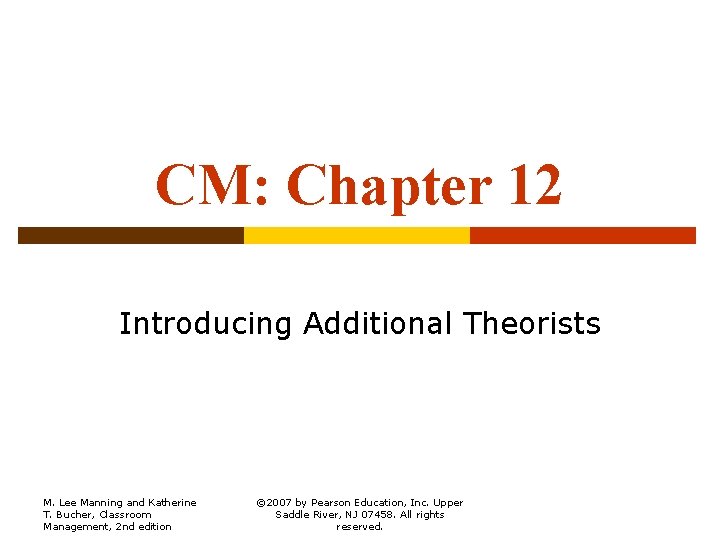 CM: Chapter 12

Introducing Additional Theorists

M. Lee Manning and Katherine T. Bucher, Classroom Management, 2nd edition

©2007 by Pearson Education, Inc. Upper Saddle River, NJ 07458. All rights reserved.